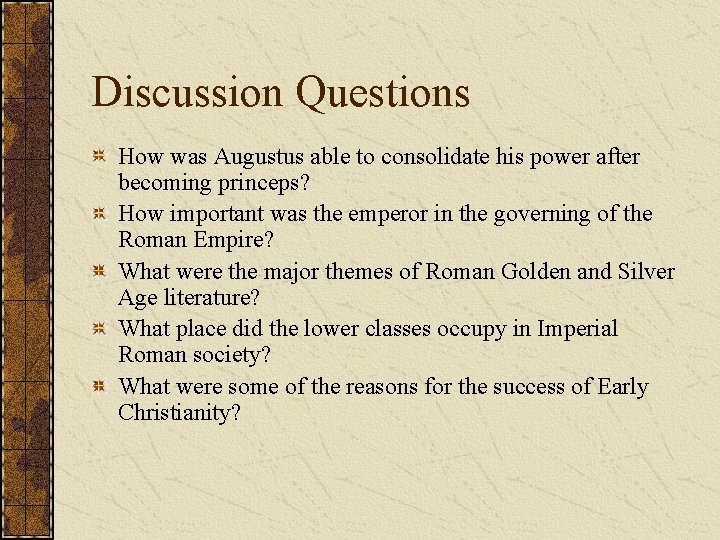 Discussion Questions

How was Augustus able to consolidate his power after becoming princeps?

How important was the emperor in the governing of the Roman Empire?

What were the major themes of Roman Golden and Silver Age literature?

What place did the lower classes occupy in Imperial Roman society?

What were some of the reasons for the success of Early Christianity?